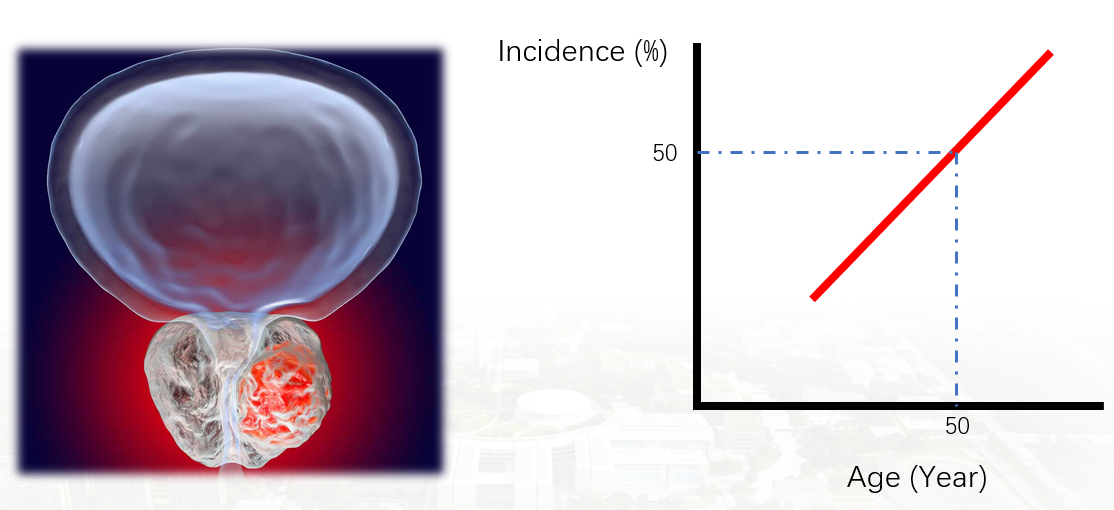 Incidence (%)

50

50

Age (Year)